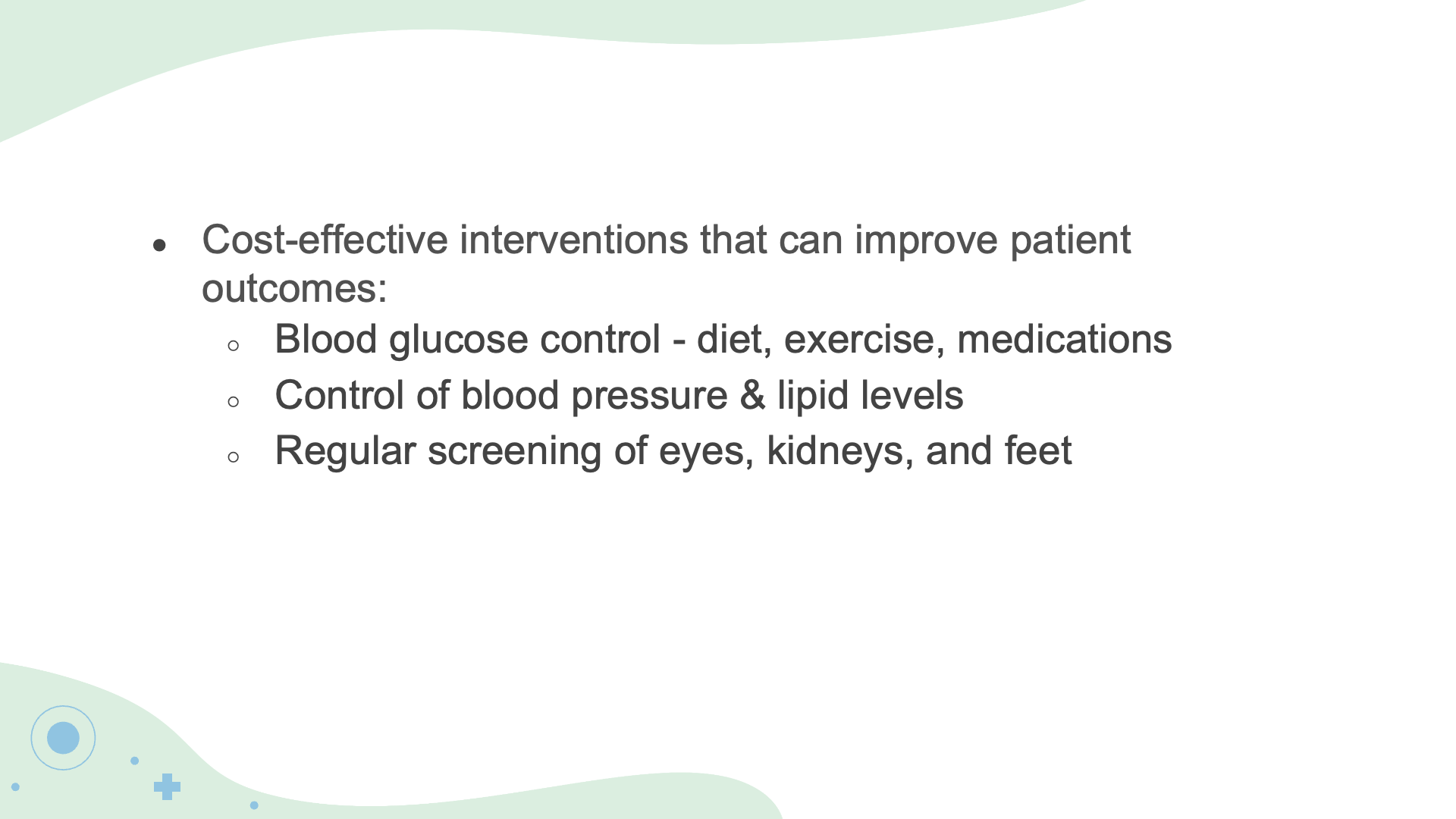 - Cost-effective interventions that can improve patient outcomes:
  - Blood glucose control - diet, exercise, medications
  - Control of blood pressure & lipid levels
  - Regular screening of eyes, kidneys, and feet